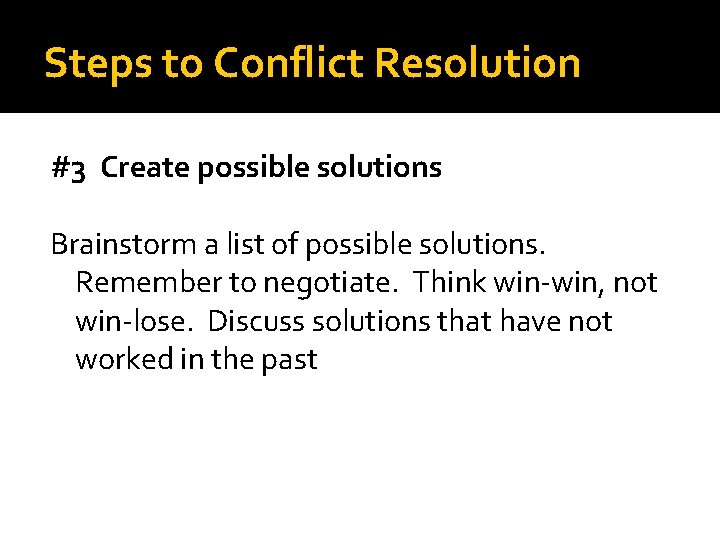 Steps to Conflict Resolution

#3 Create possible solutions

Brainstorm a list of possible solutions. Remember to negotiate. Think win-win, not win-lose. Discuss solutions that have not worked in the past